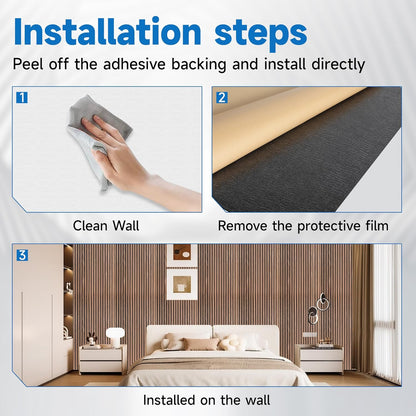 Installation steps

Peel off the adhesive backing and install directly

1

Clean Wall

2

Remove the protective film

3

Installed on the wall